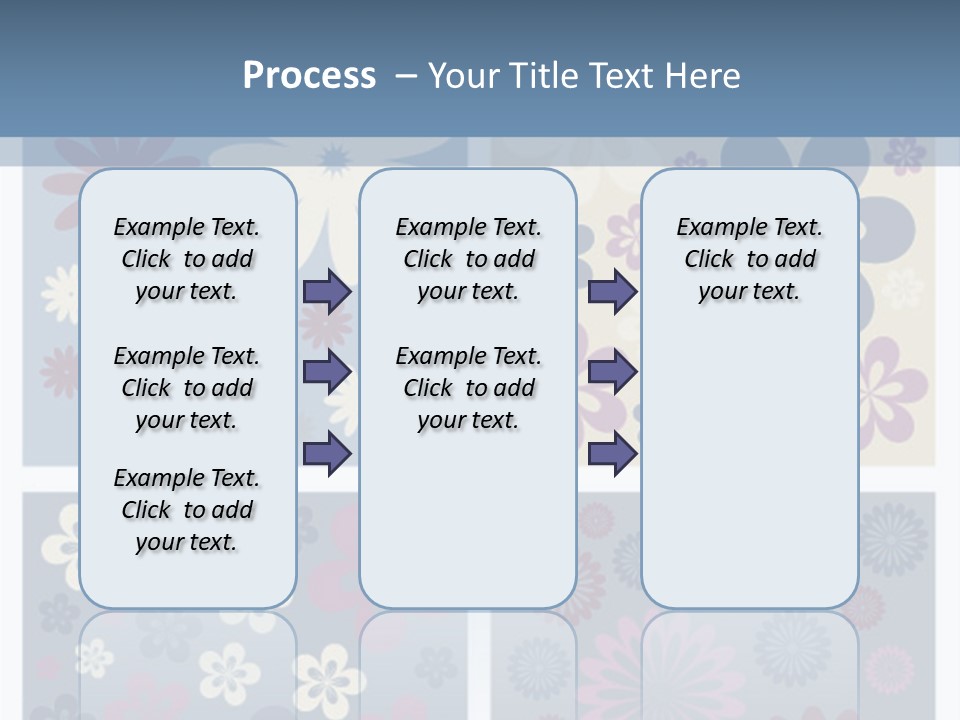 Process – Your Title Text Here

Example Text. Click to add your text.

Example Text. Click to add your text.

Example Text. Click to add your text.

Example Text. Click to add your text.

Example Text. Click to add your text.

Example Text. Click to add your text.